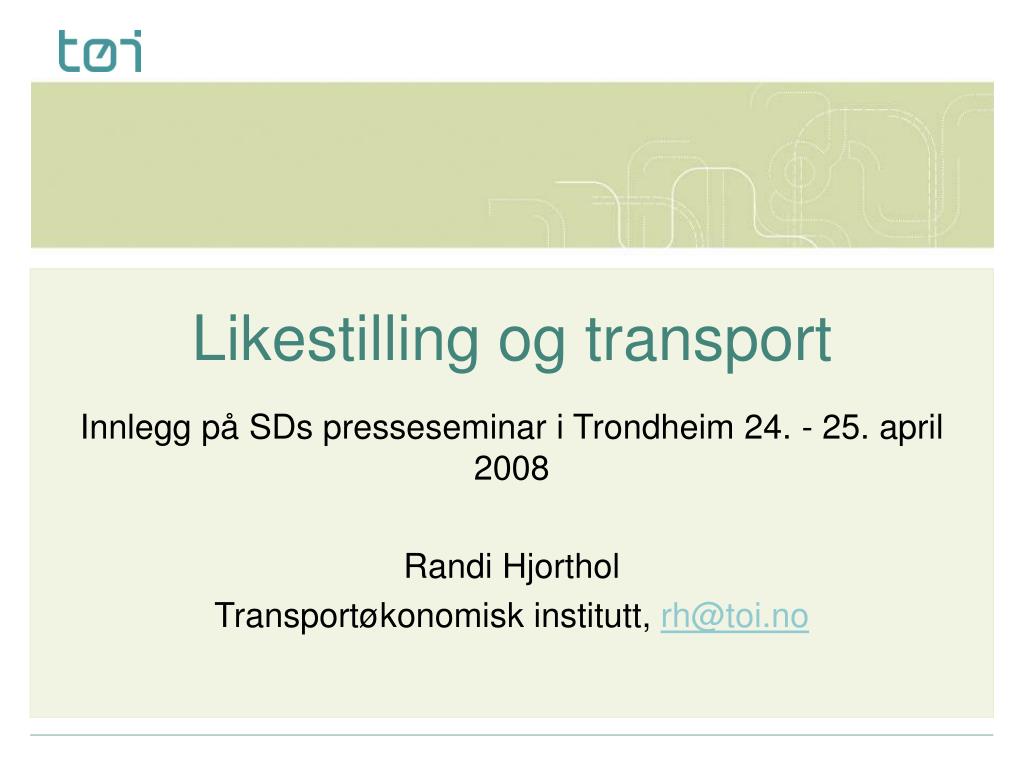 tøi

Likestilling og transport

Innlegg på SDs presseseminar i Trondheim 24. - 25. april 2008

Randi Hjorthol

Transportøkonomisk institutt, rh@toi.no